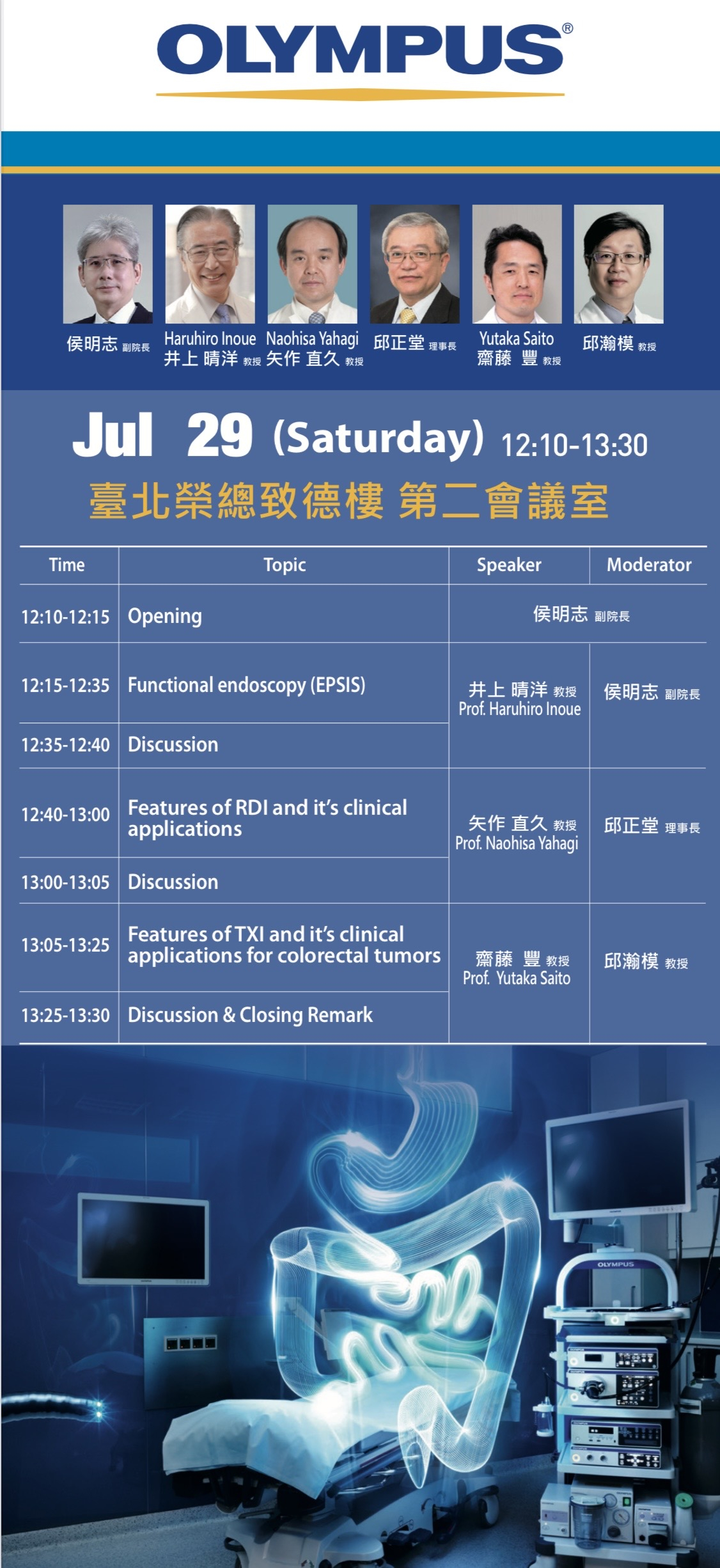 OLYMPUS®

侯明志 副院長
Haruhiro Inoue 井上 晴洋 教授
Naohisa Yahagi 矢作 直久 教授
邱正堂 理事長
Yutaka Saito 齋藤 豐 教授
邱瀚模 教授

Jul 29 (Saturday) 12:10-13:30
臺北榮總致德樓 第二會議室

| Time | Topic | Speaker | Moderator |
|---|---|---|---|
| 12:10-12:15 | Opening | 侯明志 副院長 | |
| 12:15-12:35 | Functional endoscopy (EPSIS) | 井上 晴洋 教授 Prof. Haruhiro Inoue | 侯明志 副院長 |
| 12:35-12:40 | Discussion | | |
| 12:40-13:00 | Features of RDI and it's clinical applications | 矢作 直久 教授 Prof. Naohisa Yahagi | 邱正堂 理事長 |
| 13:00-13:05 | Discussion | | |
| 13:05-13:25 | Features of TXI and it's clinical applications for colorectal tumors | 齋藤 豐 教授 Prof. Yutaka Saito | 邱瀚模 教授 |
| 13:25-13:30 | Discussion & Closing Remark | | |

OLYMPUS